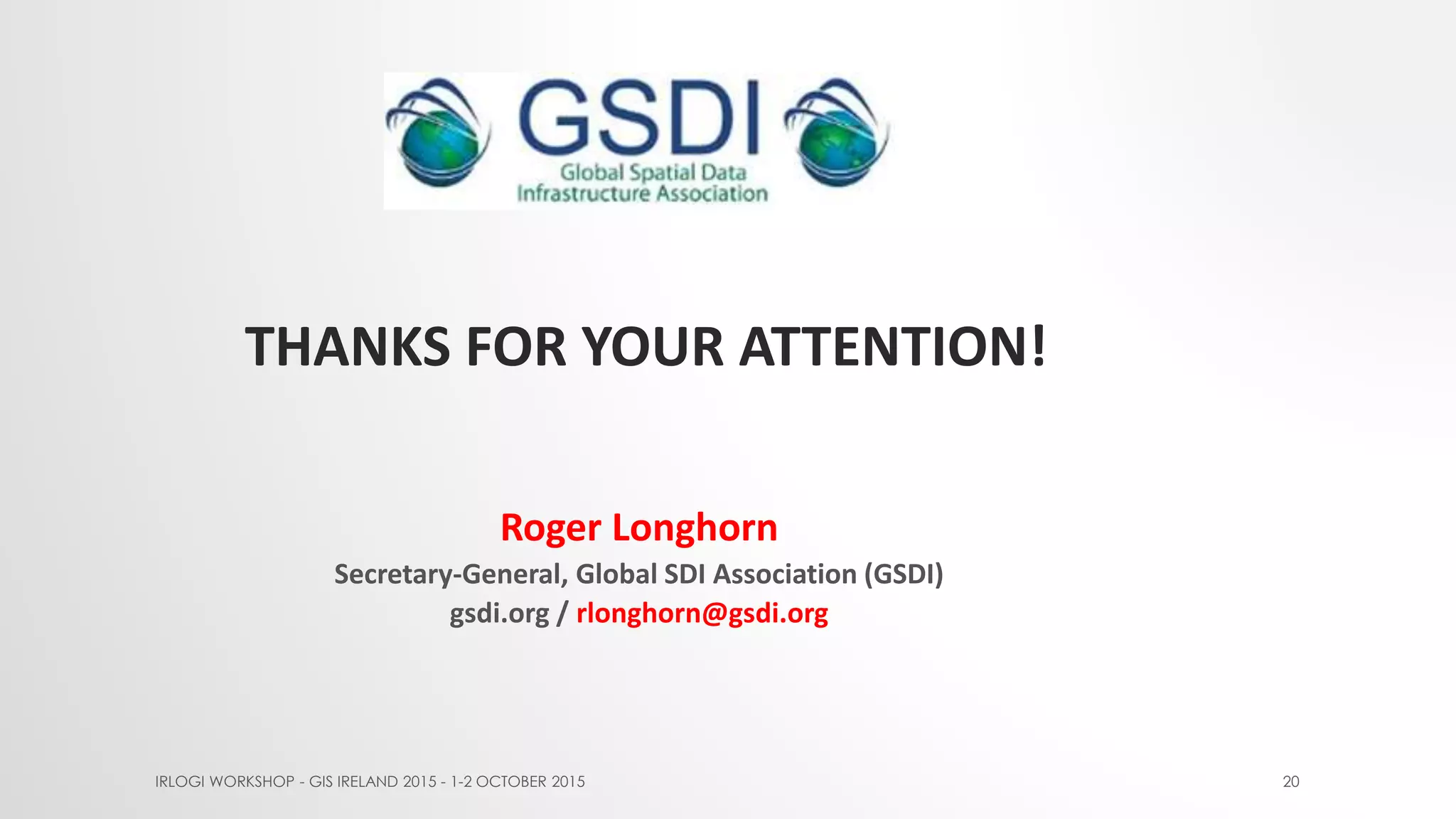 GSDI
Global Spatial Data
Infrastructure Association

THANKS FOR YOUR ATTENTION!

Roger Longhorn
Secretary-General, Global SDI Association (GSDI)
gsdi.org / rlonghorn@gsdi.org

IRLOGI WORKSHOP - GIS IRELAND 2015 - 1-2 OCTOBER 2015

20